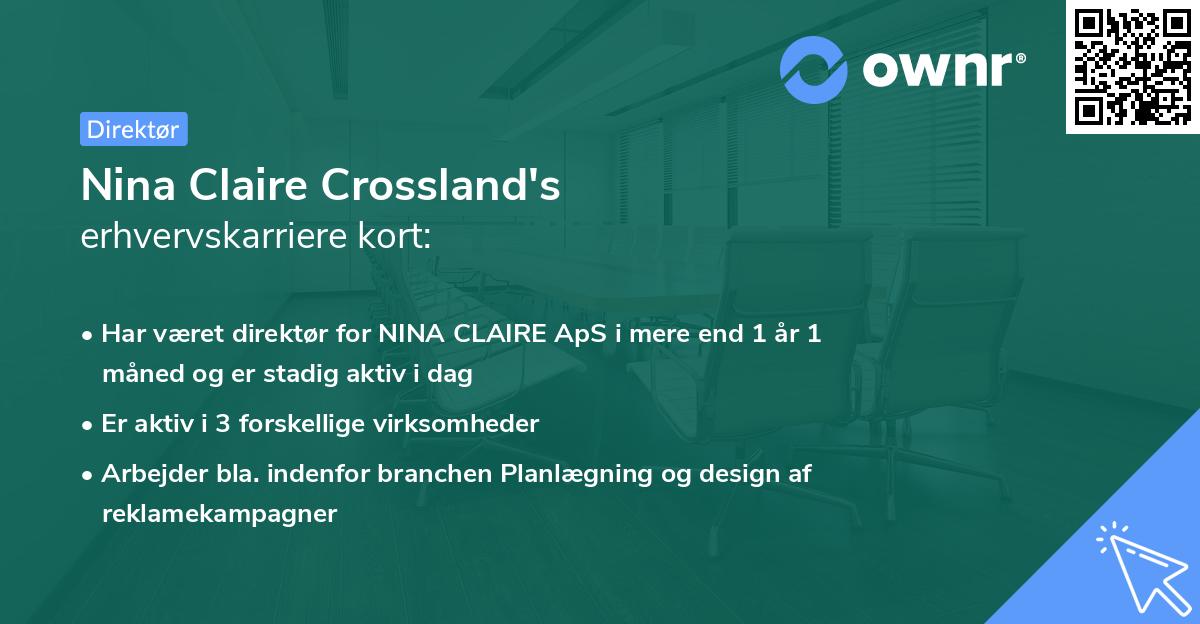 ownr®

Direktør

Nina Claire Crossland's
erhvervskarriere kort:

• Har været direktør for NINA CLAIRE ApS i mere end 1 år 1 måned og er stadig aktiv i dag

• Er aktiv i 3 forskellige virksomheder

• Arbejder bla. indenfor branchen Planlægning og design af reklamekampagner